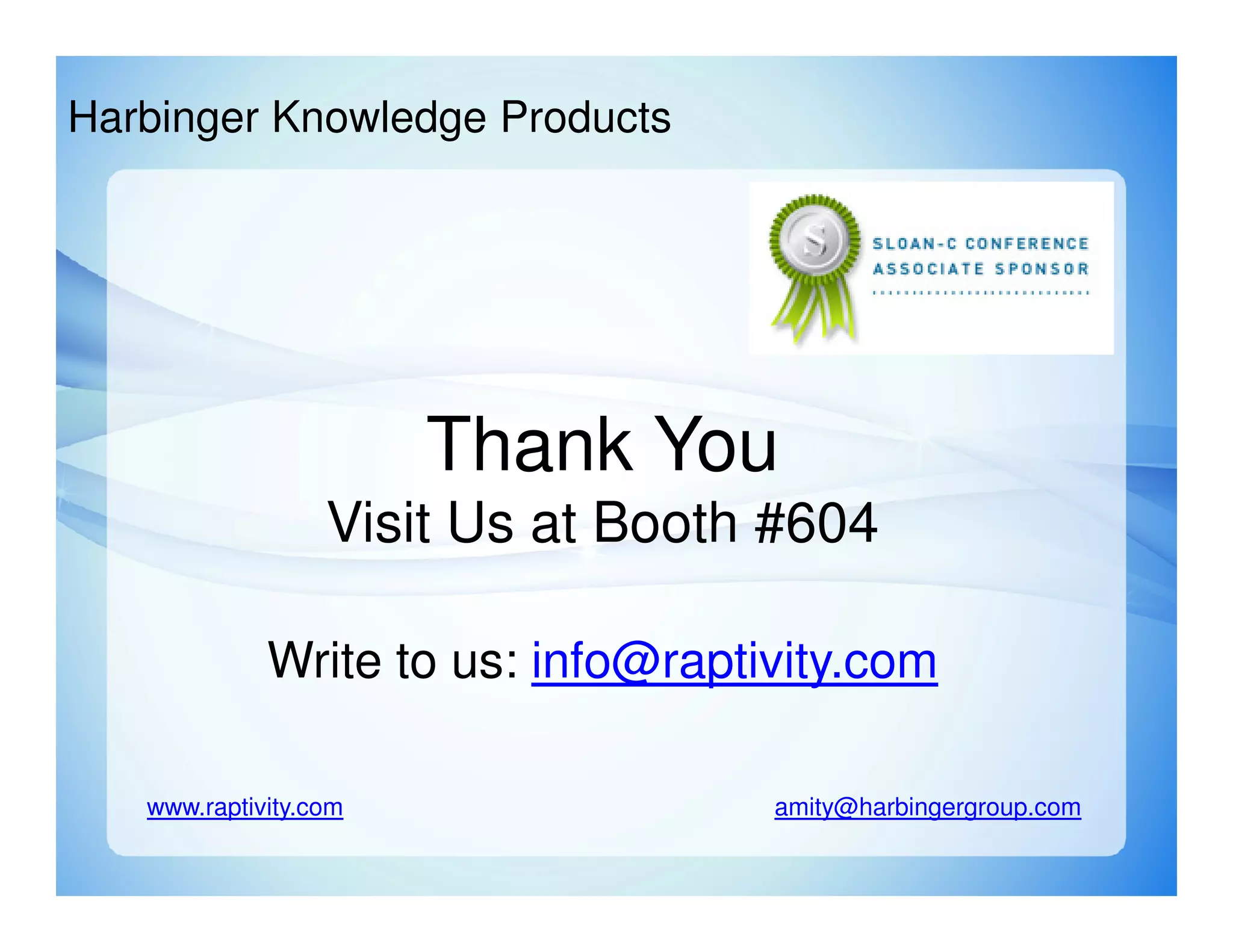 Harbinger Knowledge Products

S

SLOAN-C CONFERENCE
ASSOCIATE SPONSOR

Thank You
Visit Us at Booth #604

Write to us: info@raptivity.com

www.raptivity.com

amity@harbingergroup.com